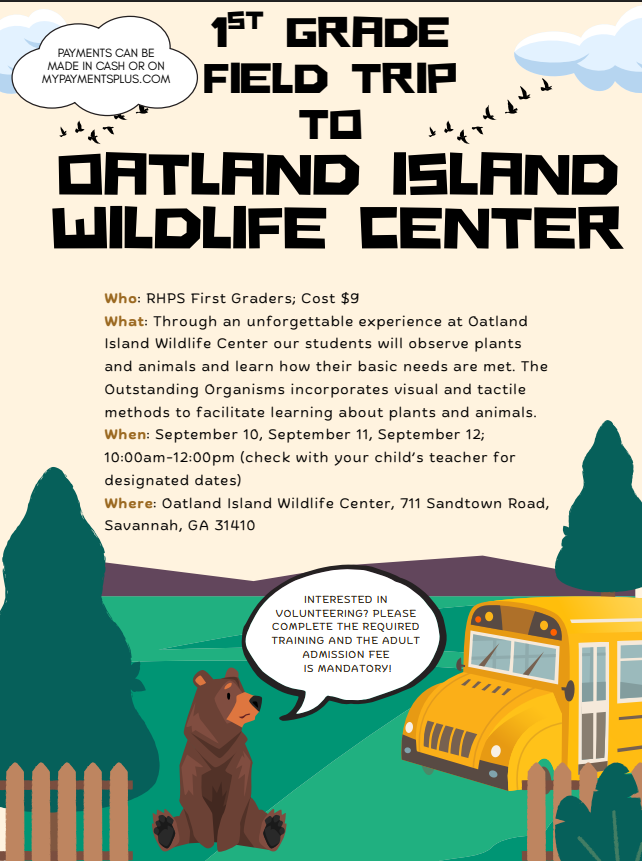 PAYMENTS CAN BE MADE IN CASH OR ON MYPAYMENTSPLUS.COM

1ST GRADE FIELD TRIP TO OATLAND ISLAND WILDLIFE CENTER

Who: RHPS First Graders; Cost $9
What: Through an unforgettable experience at Oatland Island Wildlife Center our students will observe plants and animals and learn how their basic needs are met. The Outstanding Organisms incorporates visual and tactile methods to facilitate learning about plants and animals.
When: September 10, September 11, September 12; 10:00am-12:00pm (check with your child's teacher for designated dates)
Where: Oatland Island Wildlife Center, 711 Sandtown Road, Savannah, GA 31410

INTERESTED IN VOLUNTEERING? PLEASE COMPLETE THE REQUIRED TRAINING AND THE ADULT ADMISSION FEE IS MANDATORY!